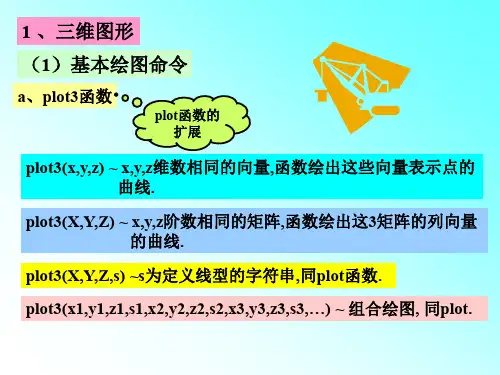 1 、三维图形

（1）基本绘图命令

a、plot3函数

plot函数的扩展

plot3(x,y,z) ~ x,y,z维数相同的向量,函数绘出这些向量表示点的曲线.

plot3(X,Y,Z) ~ x,y,z阶数相同的矩阵,函数绘出这3矩阵的列向量的曲线.

plot3(X,Y,Z,s) ~s为定义线型的字符串,同plot函数.

plot3(x1,y1,z1,s1,x2,y2,z2,s2,x3,y3,z3,s3,…) ~ 组合绘图, 同plot.